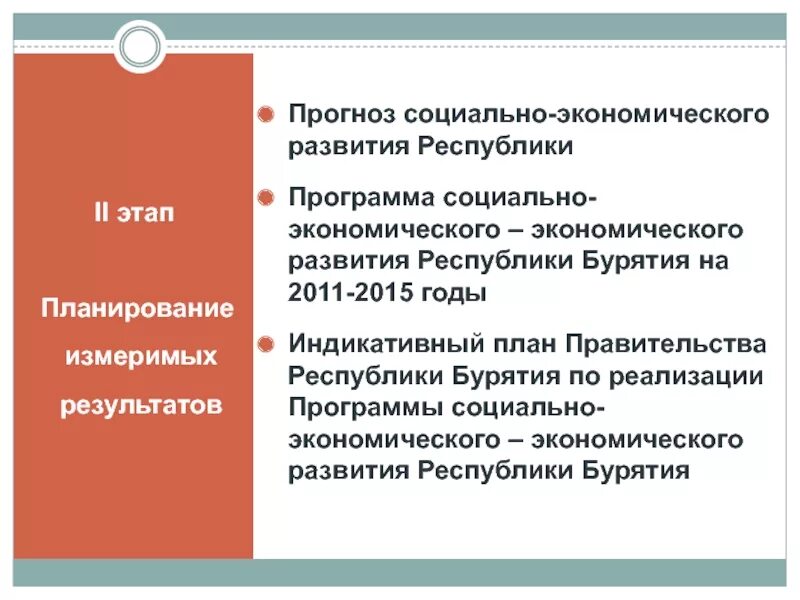 II этап

Планирование измеримых результатов

Прогноз социально-экономического развития Республики

Программа социально-экономического – экономического развития Республики Бурятия на 2011-2015 годы

Индикативный план Правительства Республики Бурятия по реализации Программы социально-экономического – экономического развития Республики Бурятия